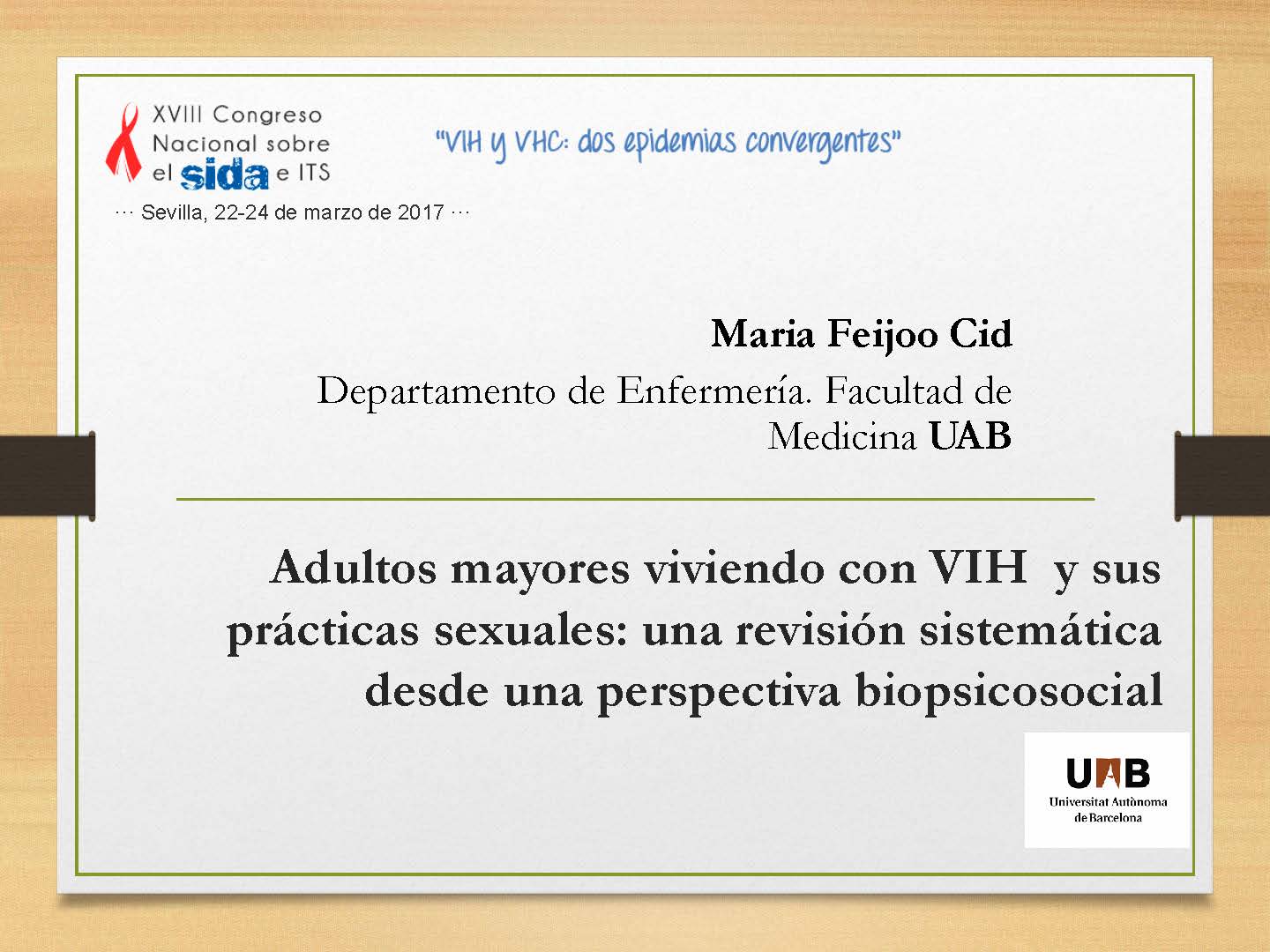 XVIII Congreso Nacional sobre el sida e ITS

"VIH y VHC: dos epidemias convergentes"

··· Sevilla, 22-24 de marzo de 2017 ···

Maria Feijoo Cid

Departamento de Enfermería. Facultad de Medicina UAB

Adultos mayores viviendo con VIH y sus prácticas sexuales: una revisión sistemática desde una perspectiva biopsicosocial

UAB
Universitat Autònoma de Barcelona